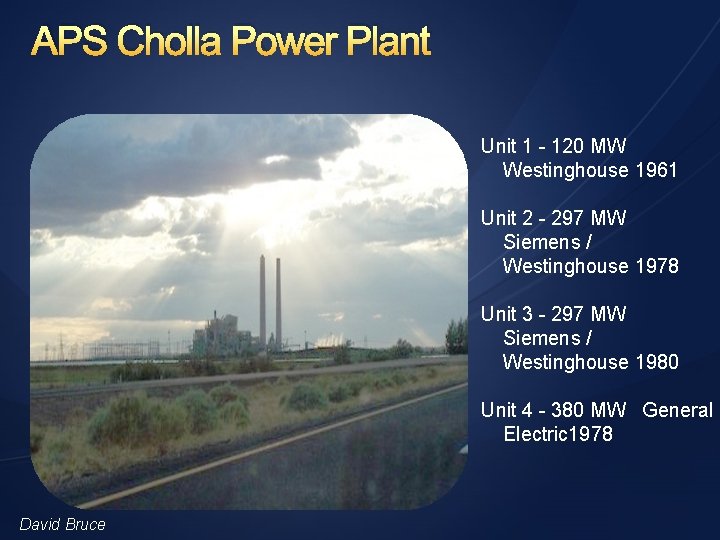 APS Cholla Power Plant

Unit 1 - 120 MW
Westinghouse 1961

Unit 2 - 297 MW
Siemens /
Westinghouse 1978

Unit 3 - 297 MW
Siemens /
Westinghouse 1980

Unit 4 - 380 MW General
Electric1978

David Bruce